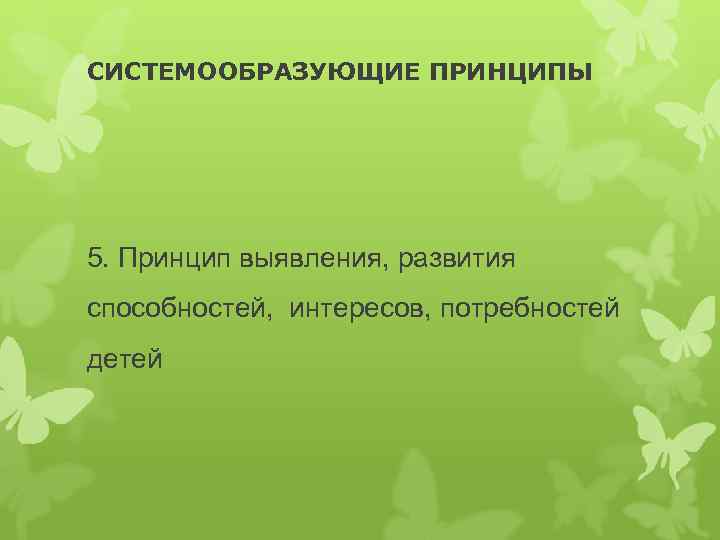 СИСТЕМООБРАЗУЮЩИЕ ПРИНЦИПЫ

5. Принцип выявления, развития способностей, интересов, потребностей детей